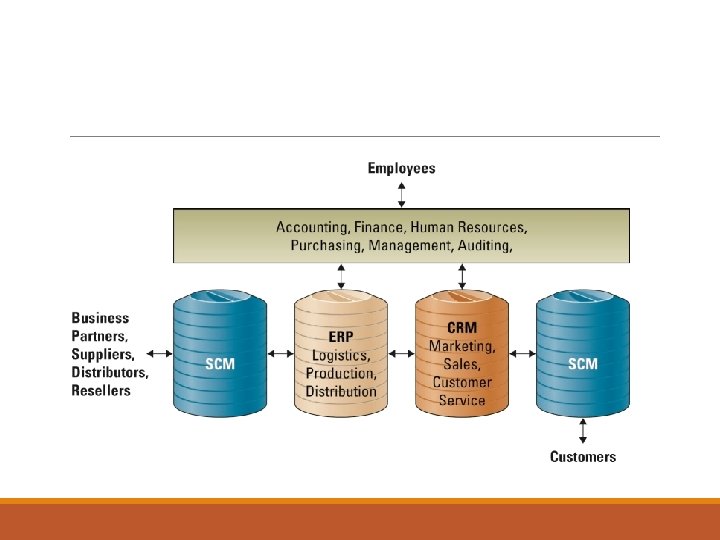 Employees

Accounting, Finance, Human Resources, Purchasing, Management, Auditing,

Business Partners, Suppliers, Distributors, Resellers

SCM

ERP
Logistics, Production, Distribution

CRM
Marketing, Sales, Customer Service

SCM

Customers